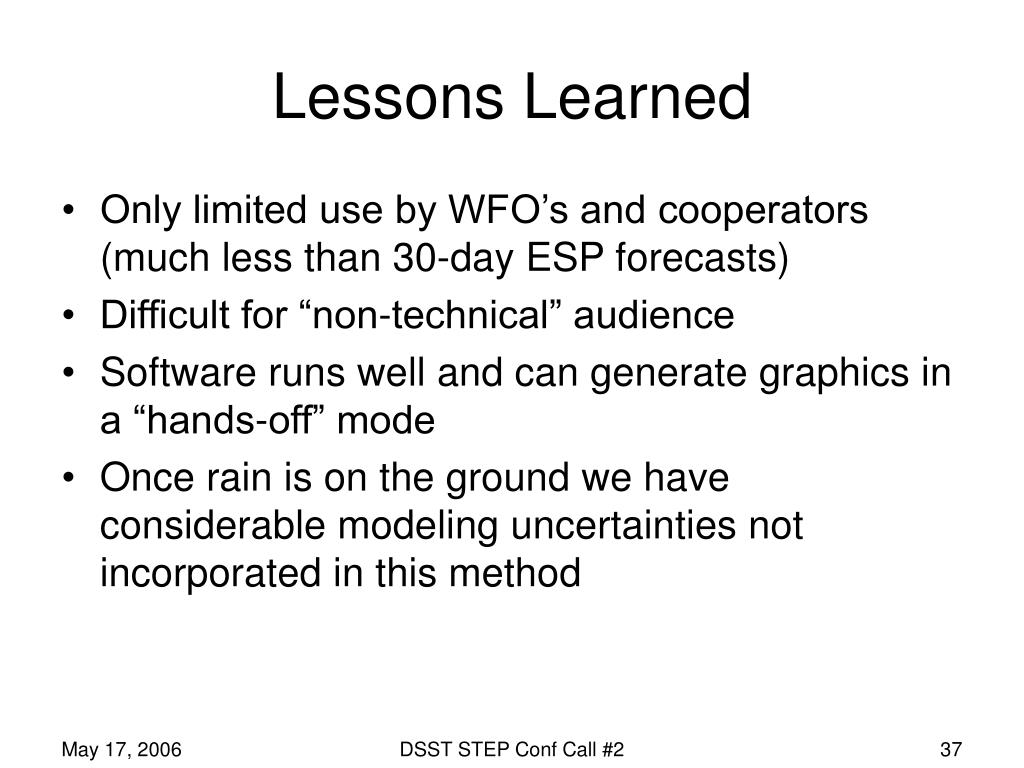 Lessons Learned

• Only limited use by WFO’s and cooperators (much less than 30-day ESP forecasts)
• Difficult for “non-technical” audience
• Software runs well and can generate graphics in a “hands-off” mode
• Once rain is on the ground we have considerable modeling uncertainties not incorporated in this method

May 17, 2006
DSST STEP Conf Call #2
37